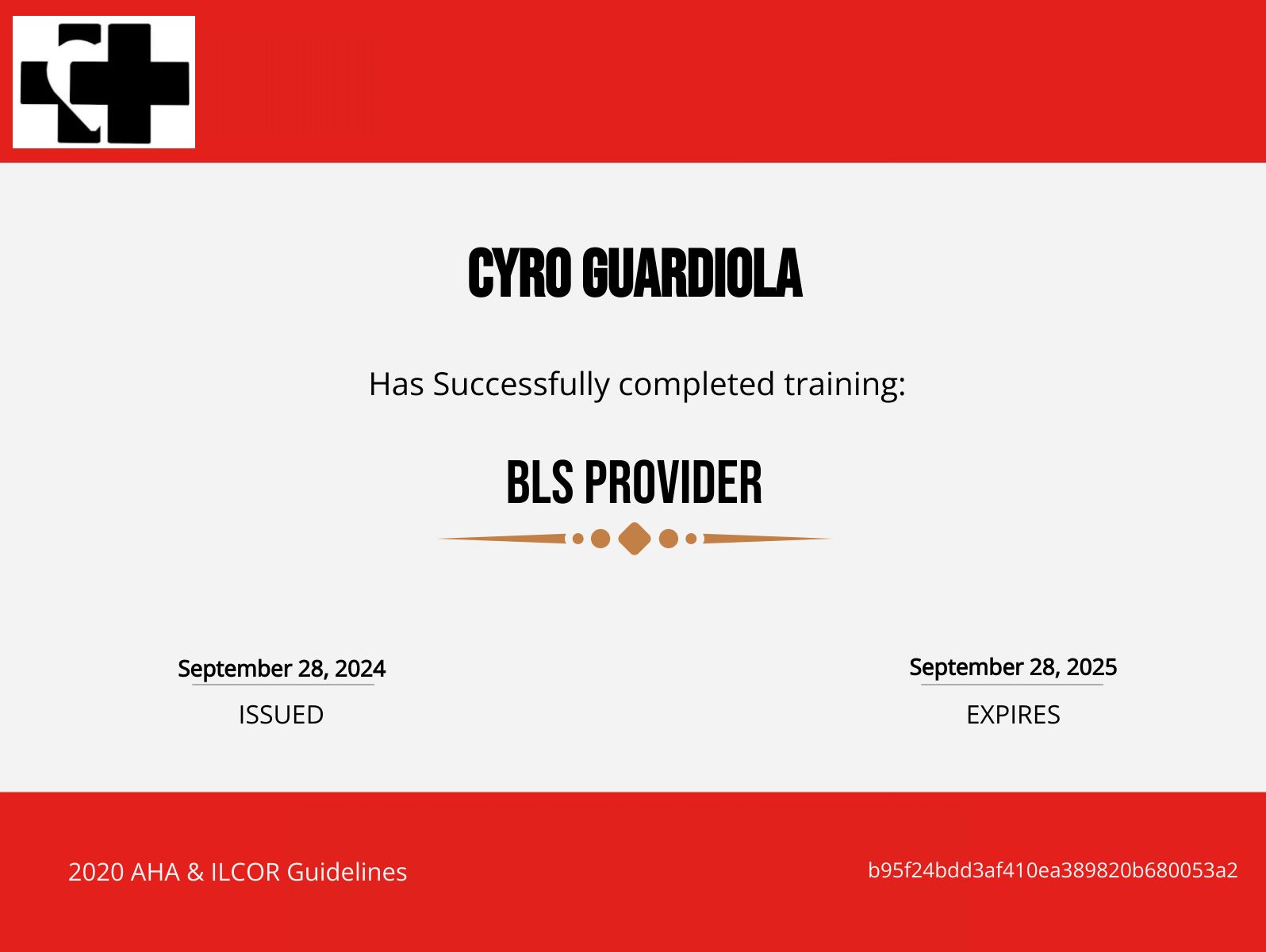 CYRO GUARDIOLA

Has Successfully completed training:

BLS PROVIDER

September 28, 2024
ISSUED

September 28, 2025
EXPIRES

2020 AHA & ILCOR Guidelines

b95f24bdd3af410ea389820b680053a2